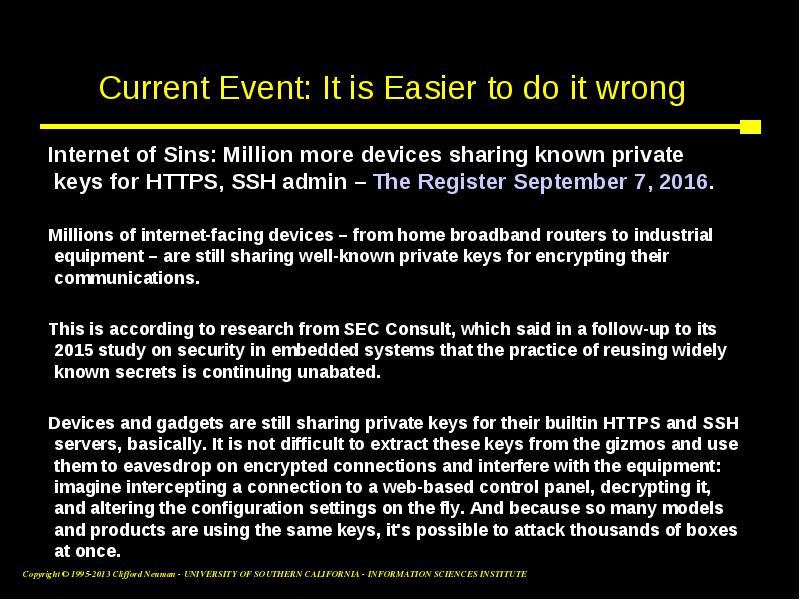 Current Event: It is Easier to do it wrong

Internet of Sins: Million more devices sharing known private keys for HTTPS, SSH admin – The Register September 7, 2016.

Millions of internet-facing devices – from home broadband routers to industrial equipment – are still sharing well-known private keys for encrypting their communications.

This is according to research from SEC Consult, which said in a follow-up to its 2015 study on security in embedded systems that the practice of reusing widely known secrets is continuing unabated.

Devices and gadgets are still sharing private keys for their builtin HTTPS and SSH servers, basically. It is not difficult to extract these keys from the gizmos and use them to eavesdrop on encrypted connections and interfere with the equipment: imagine intercepting a connection to a web-based control panel, decrypting it, and altering the configuration settings on the fly. And because so many models and products are using the same keys, it's possible to attack thousands of boxes at once.

Copyright © 1995-2013 Clifford Neuman - UNIVERSITY OF SOUTHERN CALIFORNIA - INFORMATION SCIENCES INSTITUTE